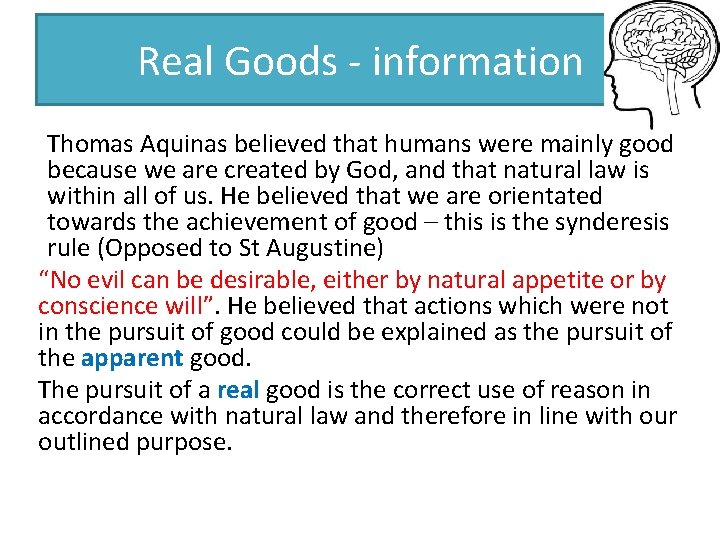 Real Goods - information

Thomas Aquinas believed that humans were mainly good because we are created by God, and that natural law is within all of us. He believed that we are orientated towards the achievement of good – this is the synderesis rule (Opposed to St Augustine)

“No evil can be desirable, either by natural appetite or by conscience will”. He believed that actions which were not in the pursuit of good could be explained as the pursuit of the apparent good.

The pursuit of a real good is the correct use of reason in accordance with natural law and therefore in line with our outlined purpose.